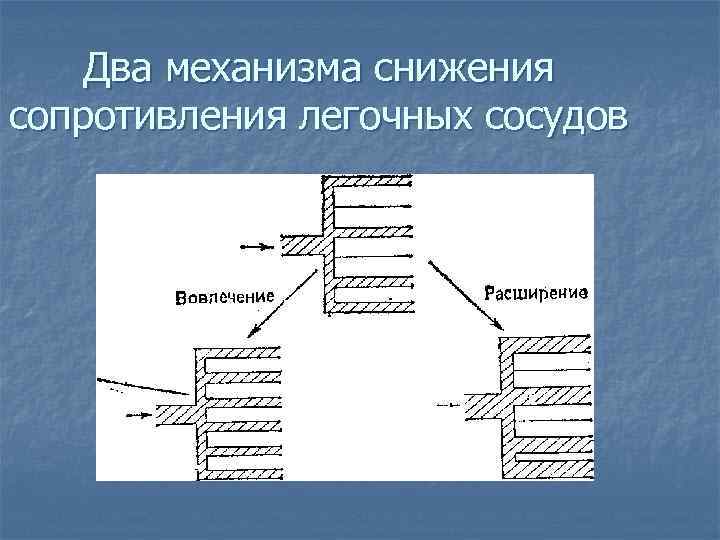 Два механизма снижения сопротивления легочных сосудов

Вовлечение

Расширение